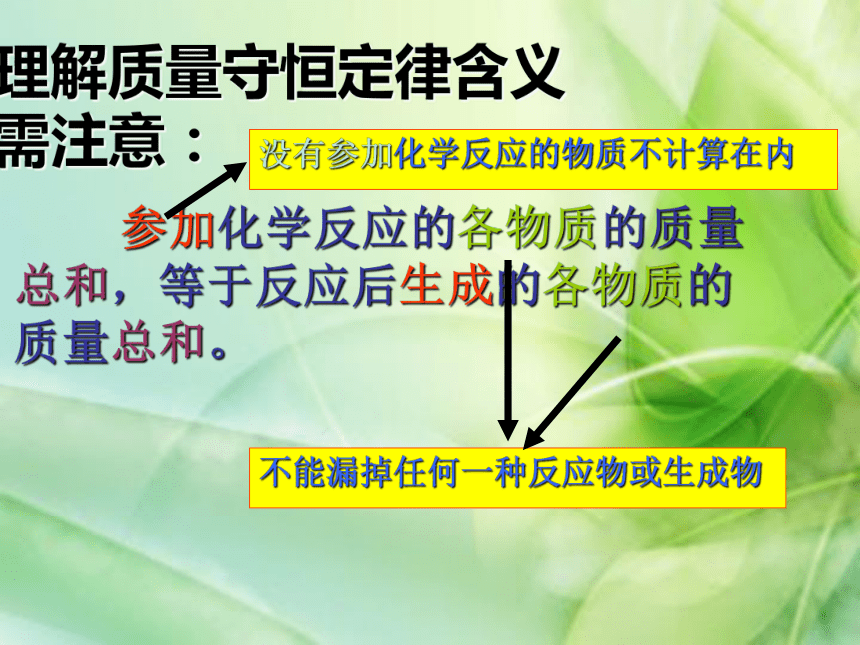 理解质量守恒定律含义需注意：

没有参加化学反应的物质不计算在内

参加化学反应的各物质的质量总和，等于反应后生成的各物质的质量总和。

不能漏掉任何一种反应物或生成物